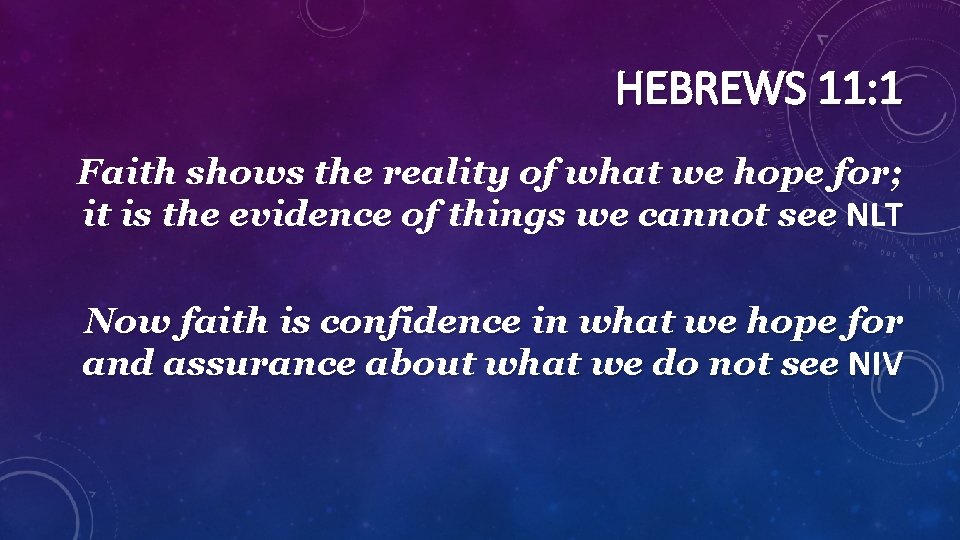 HEBREWS 11:1

Faith shows the reality of what we hope for; it is the evidence of things we cannot see NLT

Now faith is confidence in what we hope for and assurance about what we do not see NIV